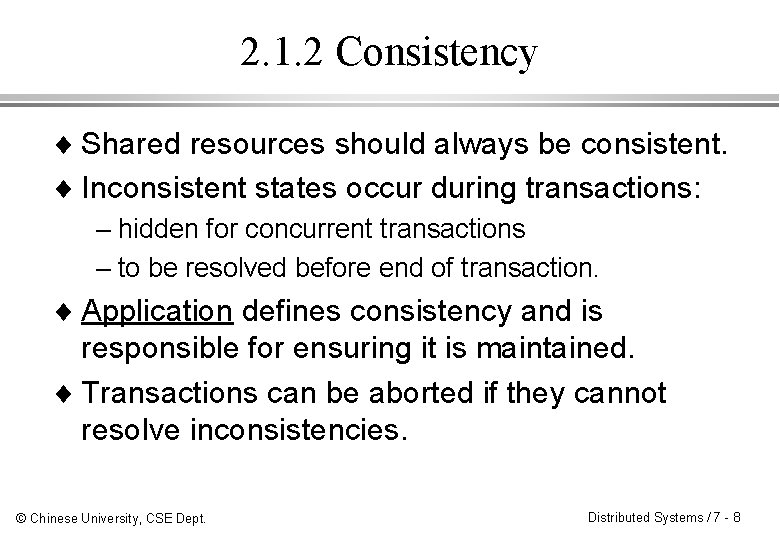 2.1.2 Consistency

♦ Shared resources should always be consistent.

♦ Inconsistent states occur during transactions:

– hidden for concurrent transactions

– to be resolved before end of transaction.

♦ Application defines consistency and is responsible for ensuring it is maintained.

♦ Transactions can be aborted if they cannot resolve inconsistencies.

© Chinese University, CSE Dept.

Distributed Systems / 7 - 8